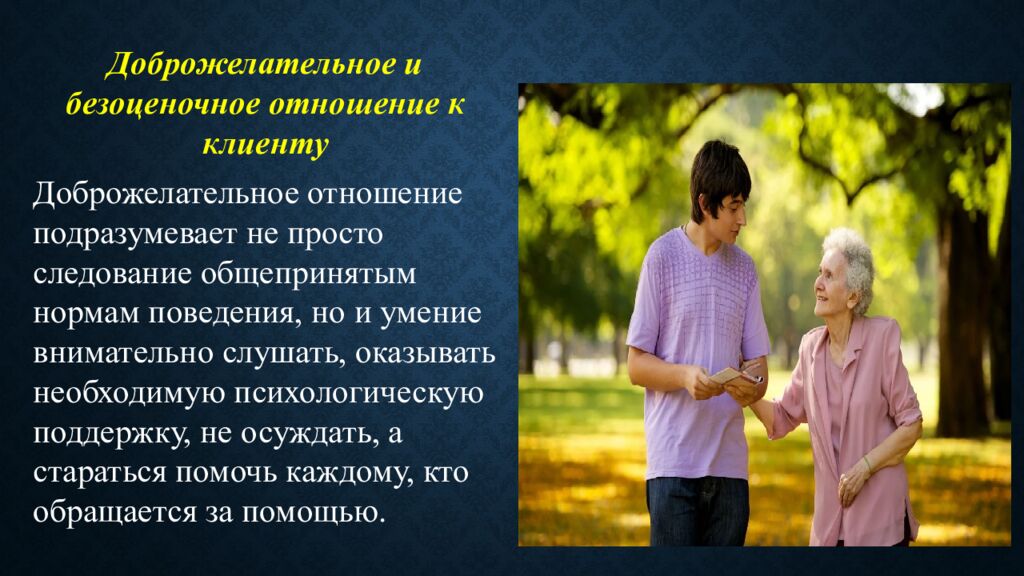 Доброжелательное и безоценочное отношение к клиенту

Доброжелательное отношение подразумевает не просто следование общепринятым нормам поведения, но и умение внимательно слушать, оказывать необходимую психологическую поддержку, не осуждать, а стараться помочь каждому, кто обращается за помощью.